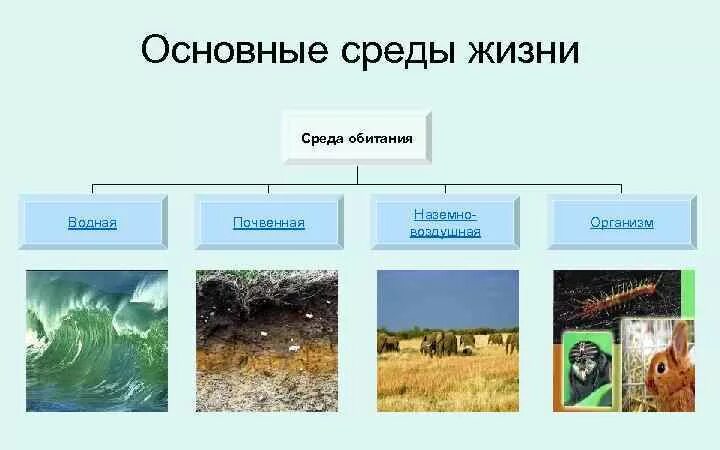 Основные среды жизни

Среда обитания

Водная

Почвенная

Наземно-воздушная

Организм